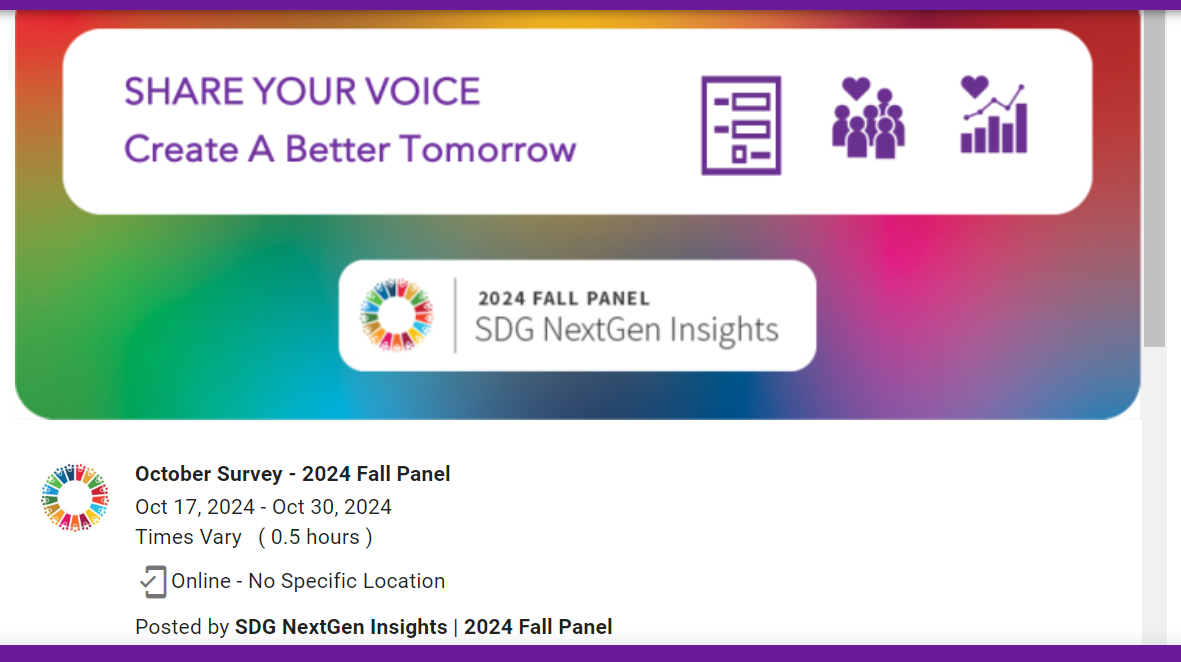 SHARE YOUR VOICE
Create A Better Tomorrow

2024 FALL PANEL
SDG NextGen Insights

October Survey - 2024 Fall Panel
Oct 17, 2024 - Oct 30, 2024
Times Vary ( 0.5 hours )

Online - No Specific Location

Posted by SDG NextGen Insights | 2024 Fall Panel